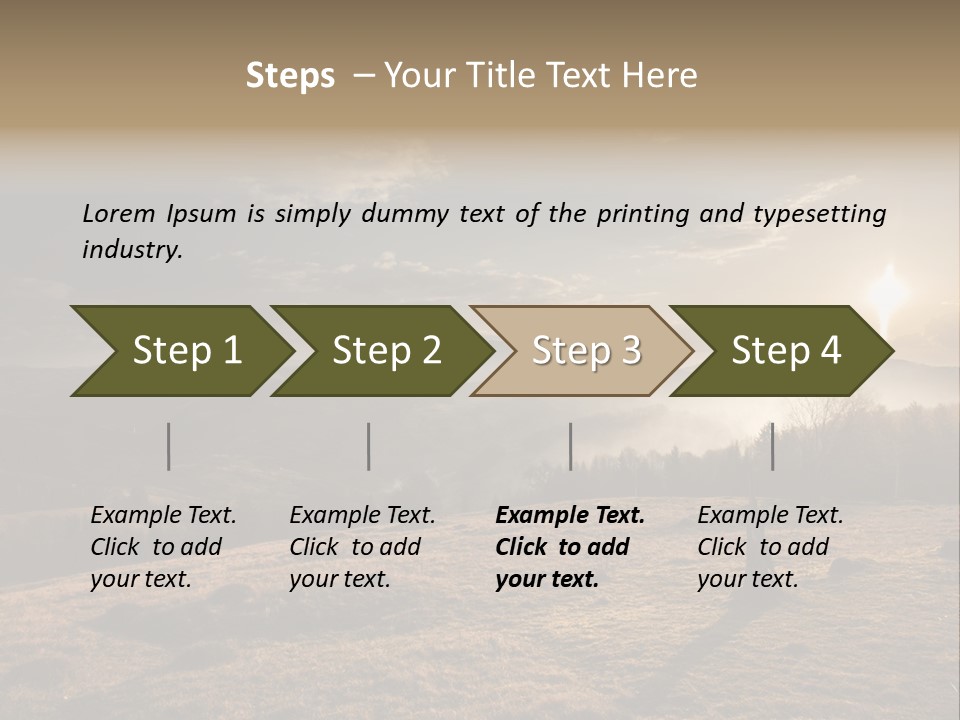 Steps – Your Title Text Here

Lorem Ipsum is simply dummy text of the printing and typesetting industry.

Step 1

Step 2

Step 3

Step 4

Example Text. Click to add your text.

Example Text. Click to add your text.

Example Text. Click to add your text.

Example Text. Click to add your text.